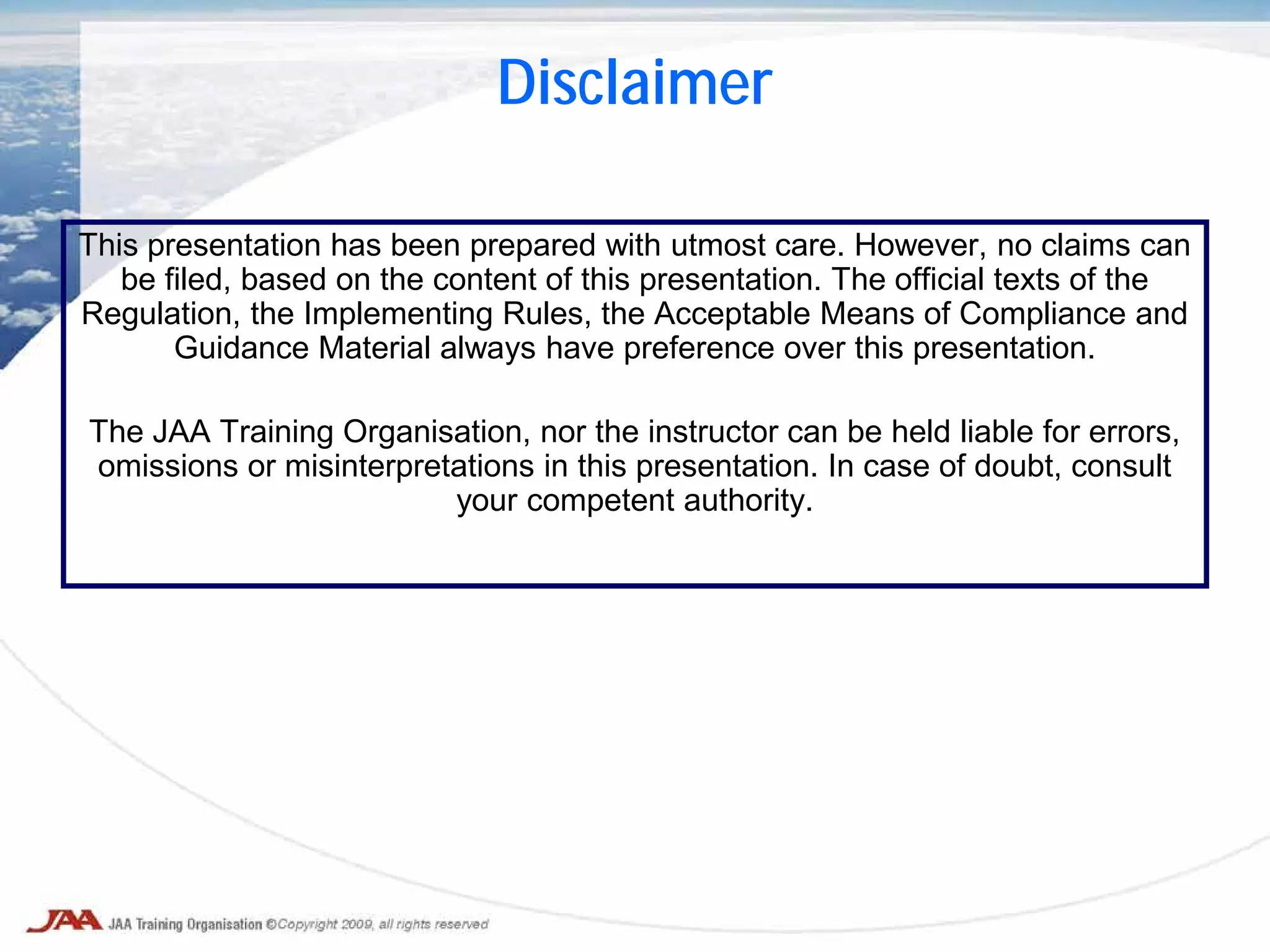 Disclaimer

This presentation has been prepared with utmost care. However, no claims can be filed, based on the content of this presentation. The official texts of the Regulation, the Implementing Rules, the Acceptable Means of Compliance and Guidance Material always have preference over this presentation.

The JAA Training Organisation, nor the instructor can be held liable for errors, omissions or misinterpretations in this presentation. In case of doubt, consult your competent authority.

JAA JAA Training Organisation ©Copyright 2009, all rights reserved